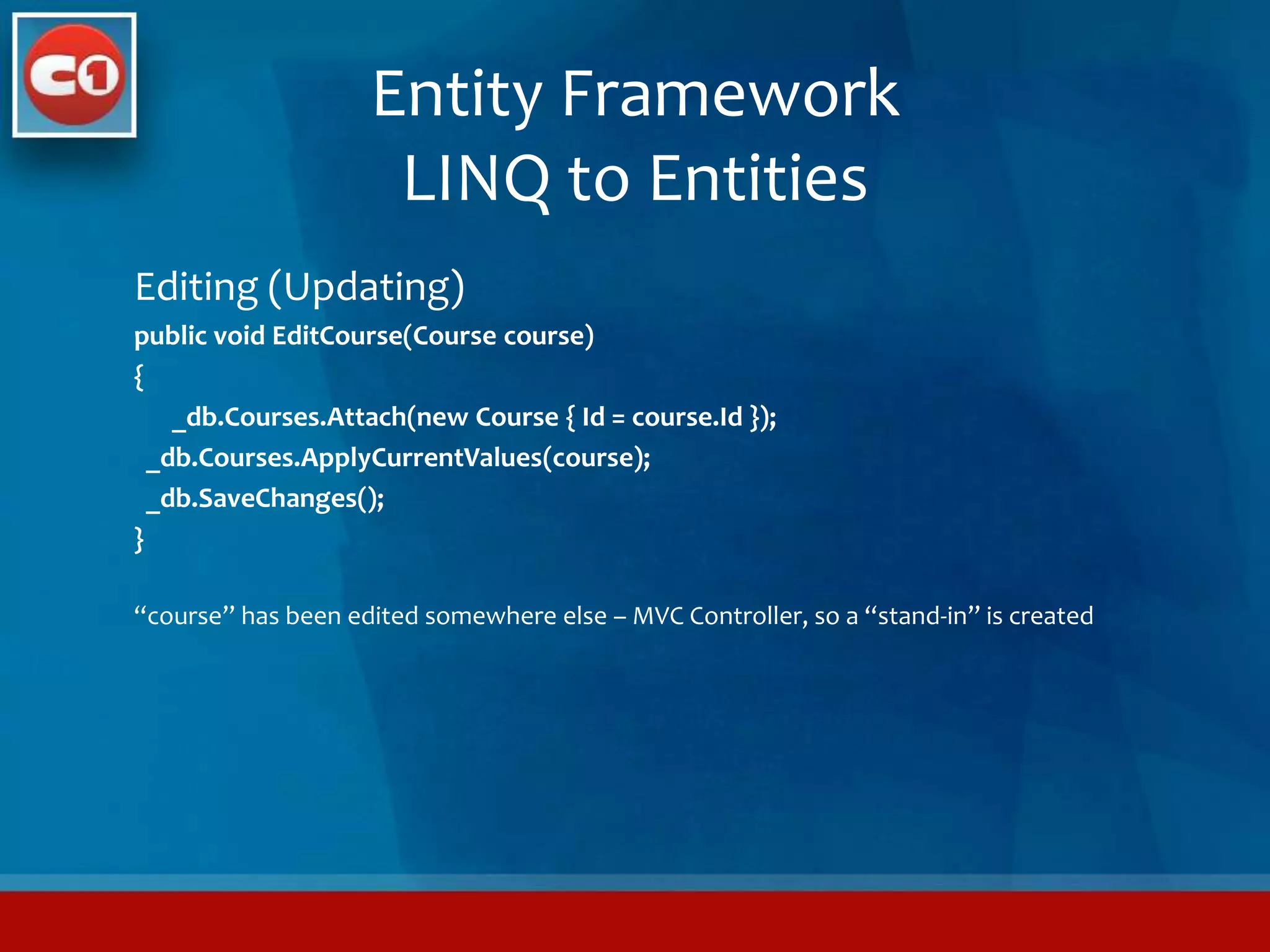 C1

Entity Framework
LINQ to Entities

Editing (Updating)

public void EditCourse(Course course)
{
    _db.Courses.Attach(new Course { Id = course.Id });
  _db.Courses.ApplyCurrentValues(course);
  _db.SaveChanges();
}

“course” has been edited somewhere else – MVC Controller, so a “stand-in” is created